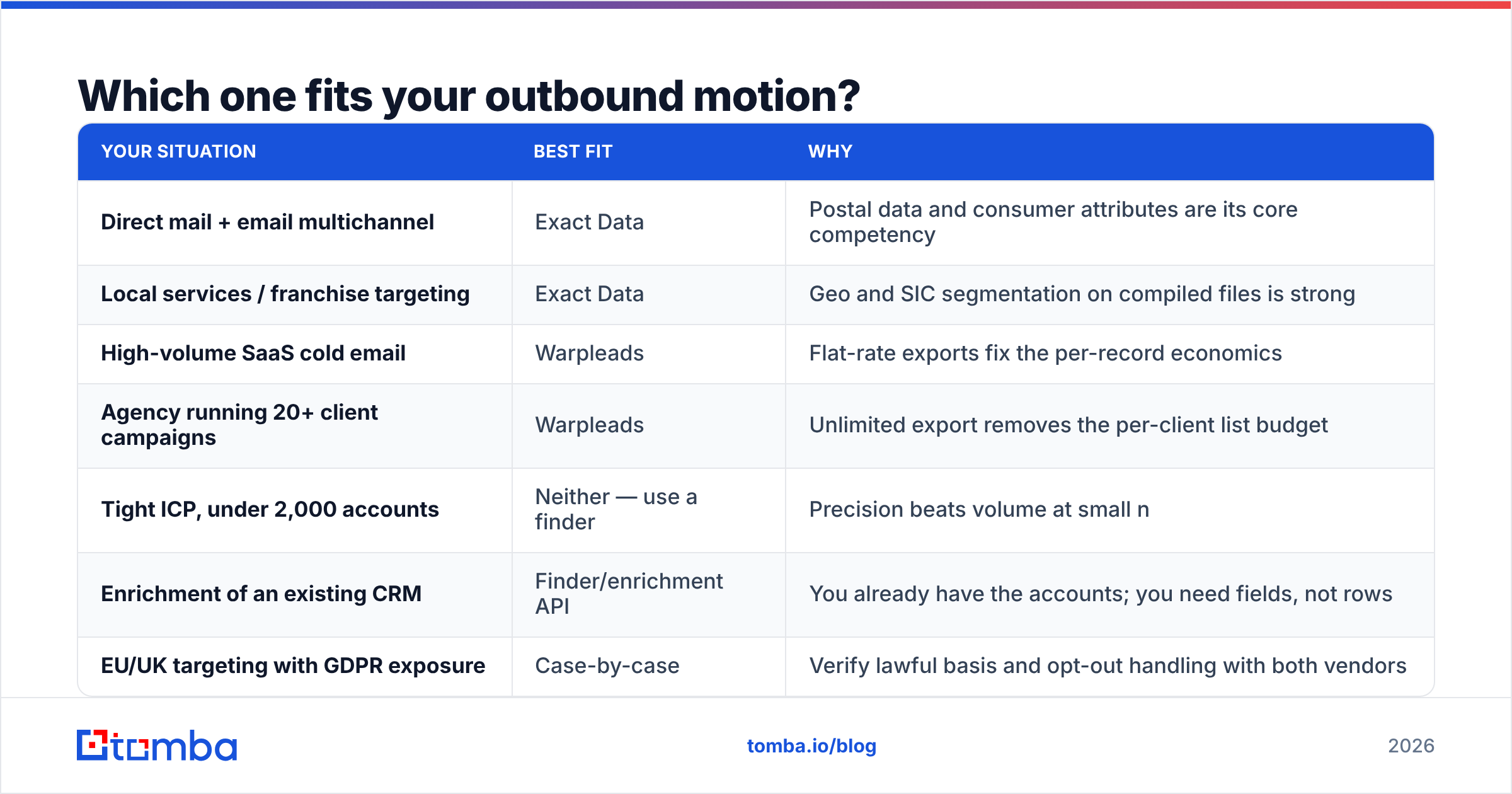 Which one fits your outbound motion?

| YOUR SITUATION | BEST FIT | WHY |
|---|---|---|
| Direct mail + email multichannel | Exact Data | Postal data and consumer attributes are its core competency |
| Local services / franchise targeting | Exact Data | Geo and SIC segmentation on compiled files is strong |
| High-volume SaaS cold email | Warpleads | Flat-rate exports fix the per-record economics |
| Agency running 20+ client campaigns | Warpleads | Unlimited export removes the per-client list budget |
| Tight ICP, under 2,000 accounts | Neither — use a finder | Precision beats volume at small n |
| Enrichment of an existing CRM | Finder/enrichment API | You already have the accounts; you need fields, not rows |
| EU/UK targeting with GDPR exposure | Case-by-case | Verify lawful basis and opt-out handling with both vendors |

tomba

tomba.io/blog

2026